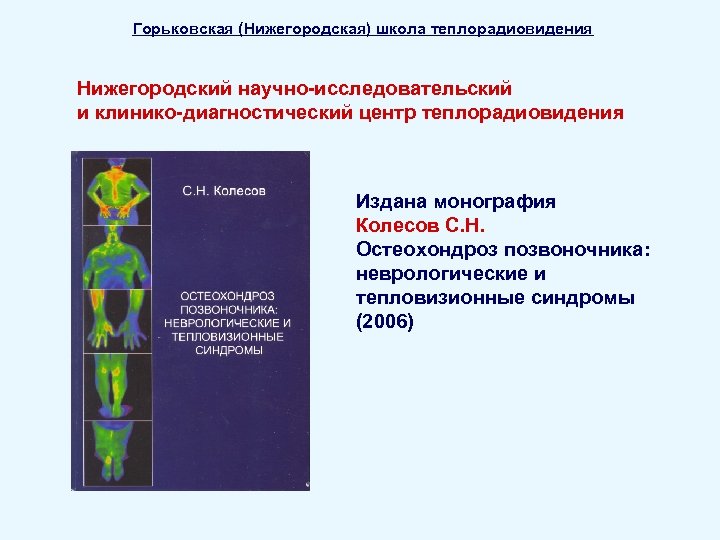 Горьковская (Нижегородская) школа теплорадиовидения

Нижегородский научно-исследовательский и клинико-диагностический центр теплорадиовидения

С.Н. Колесов

ОСТЕОХОНДРОЗ ПОЗВОНОЧНИКА: НЕВРОЛОГИЧЕСКИЕ И ТЕПЛОВИЗИОННЫЕ СИНДРОМЫ

Издана монография
Колесов С.Н.
Остеохондроз позвоночника: неврологические и тепловизионные синдромы (2006)